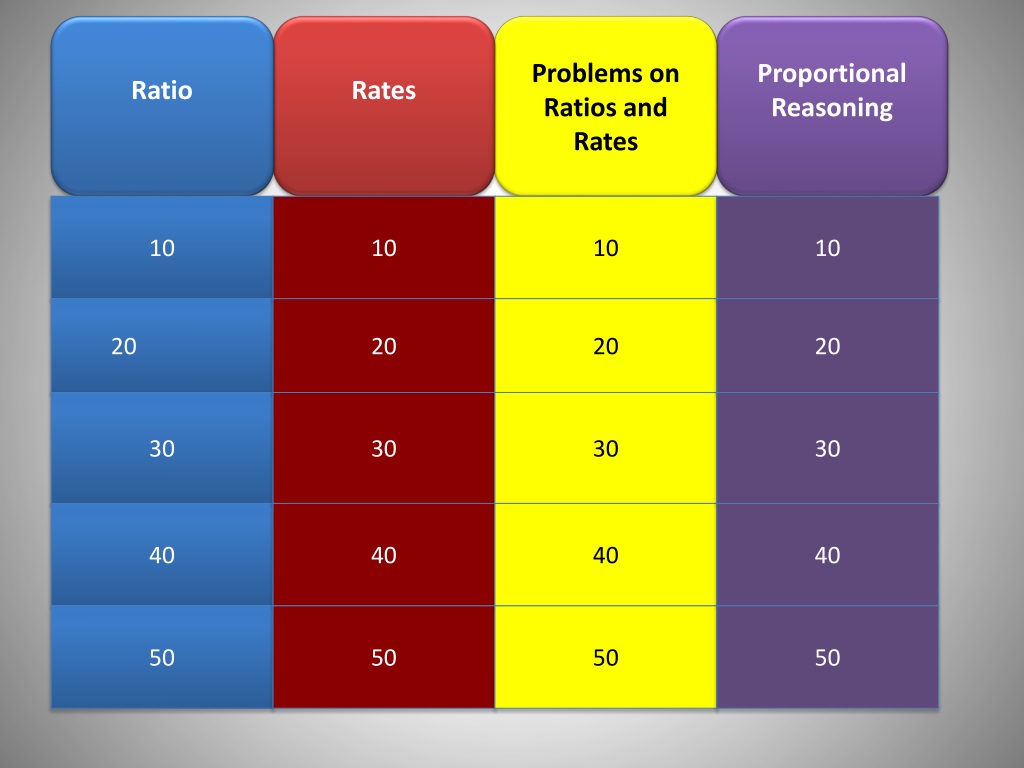 | Ratio | Rates | Problems on Ratios and Rates | Proportional Reasoning |
|---|---|---|---|
| 10 | 10 | 10 | 10 |
| 20 | 20 | 20 | 20 |
| 30 | 30 | 30 | 30 |
| 40 | 40 | 40 | 40 |
| 50 | 50 | 50 | 50 |